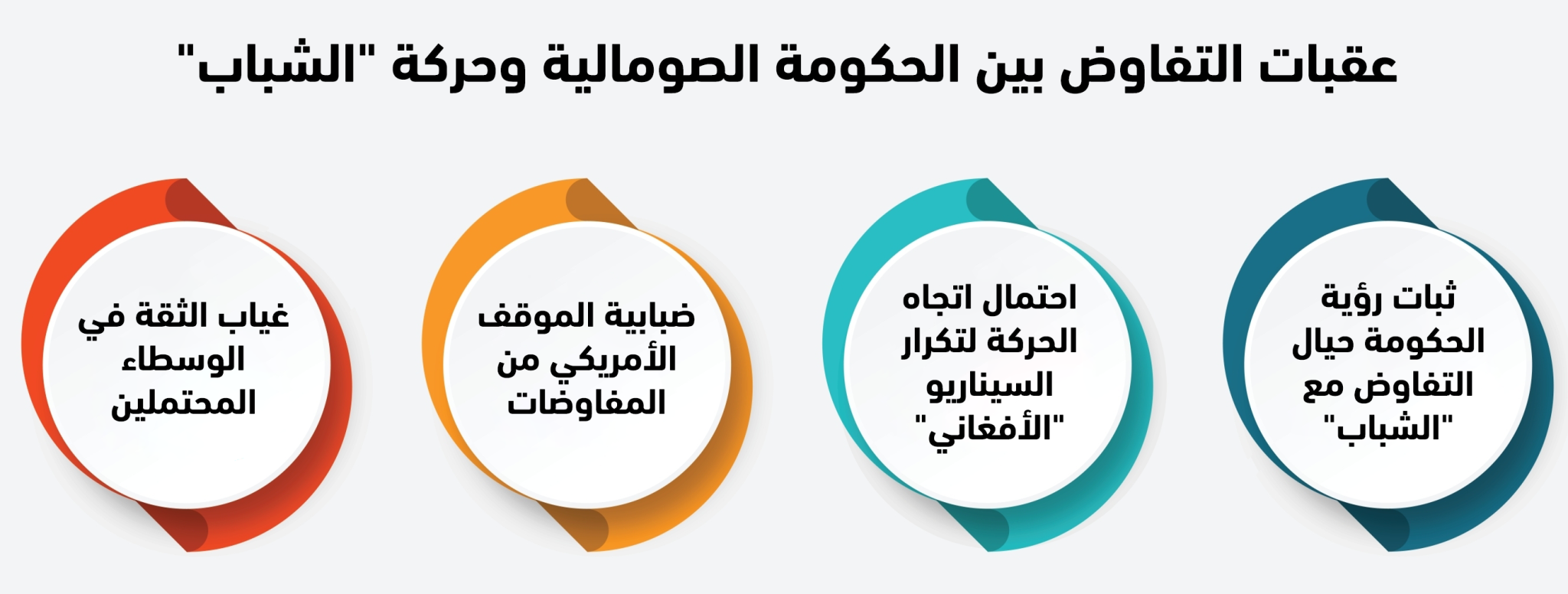 عقبات التفاوض بين الحكومة الصومالية وحركة "الشباب"

ثبات رؤية الحكومة حيال التفاوض مع "الشباب"

احتمال اتجاه الحركة لتكرار السيناريو "الأفغاني"

ضبابية الموقف الأمريكي من المفاوضات

غياب الثقة في الوسطاء المحتملين